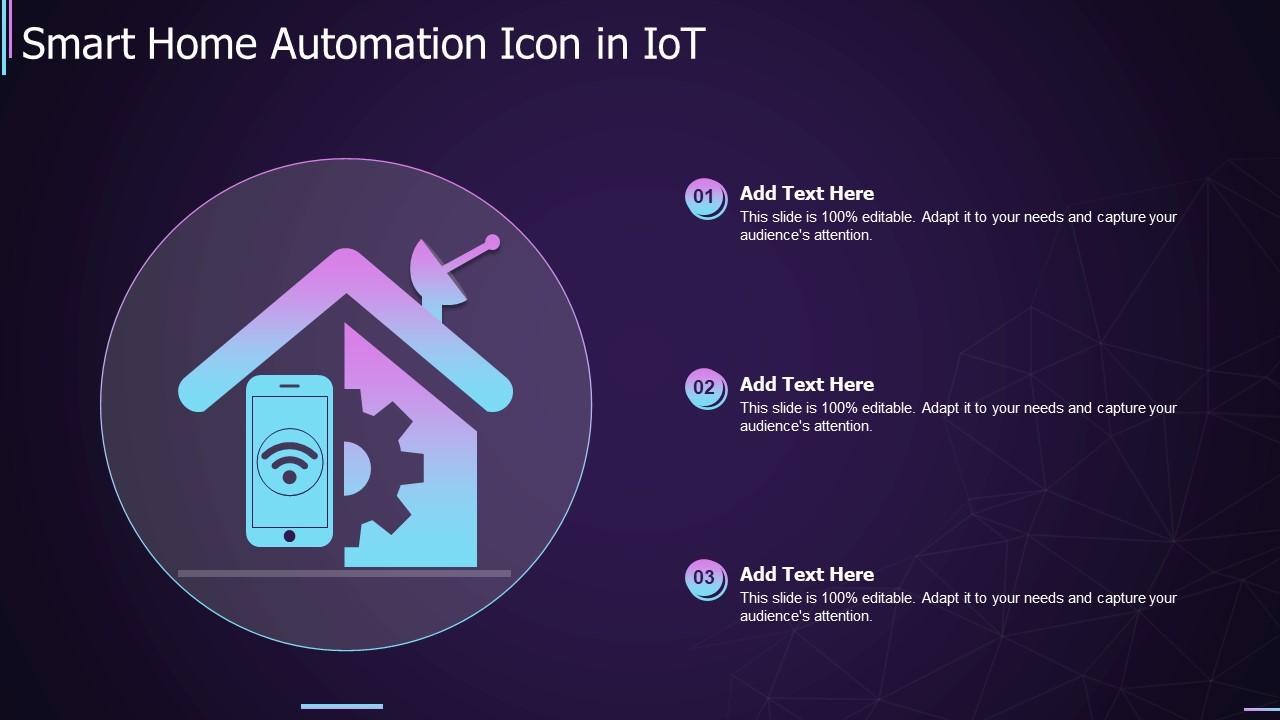 Smart Home Automation Icon in IoT

01 Add Text Here
This slide is 100% editable. Adapt it to your needs and capture your audience's attention.

02 Add Text Here
This slide is 100% editable. Adapt it to your needs and capture your audience's attention.

03 Add Text Here
This slide is 100% editable. Adapt it to your needs and capture your audience's attention.